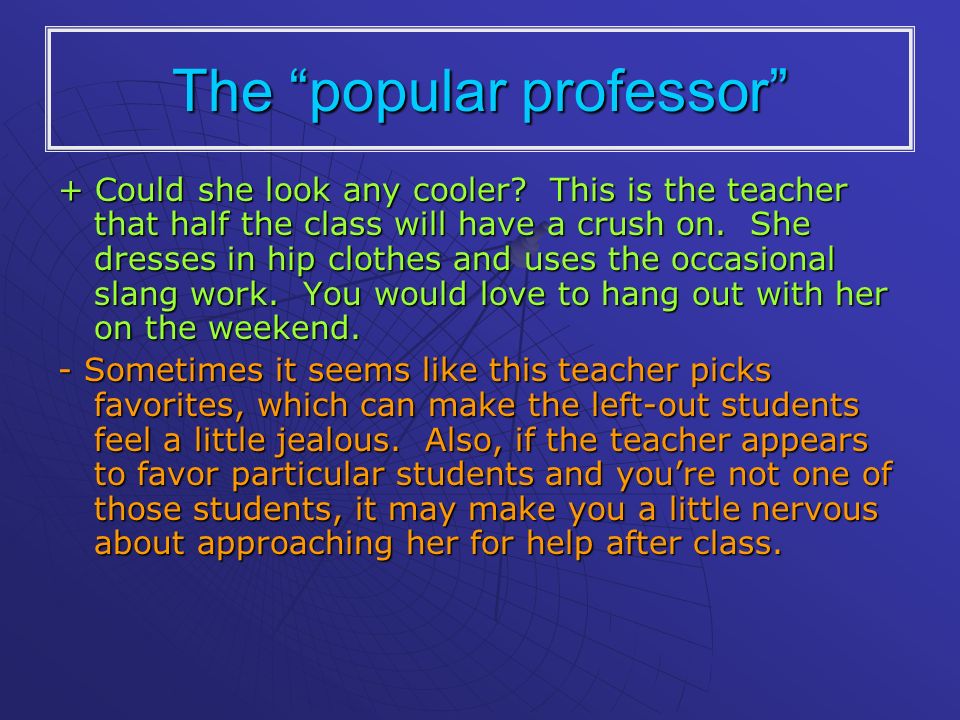 The “popular professor”

+ Could she look any cooler? This is the teacher that half the class will have a crush on. She dresses in hip clothes and uses the occasional slang work. You would love to hang out with her on the weekend.

- Sometimes it seems like this teacher picks favorites, which can make the left-out students feel a little jealous. Also, if the teacher appears to favor particular students and you’re not one of those students, it may make you a little nervous about approaching her for help after class.